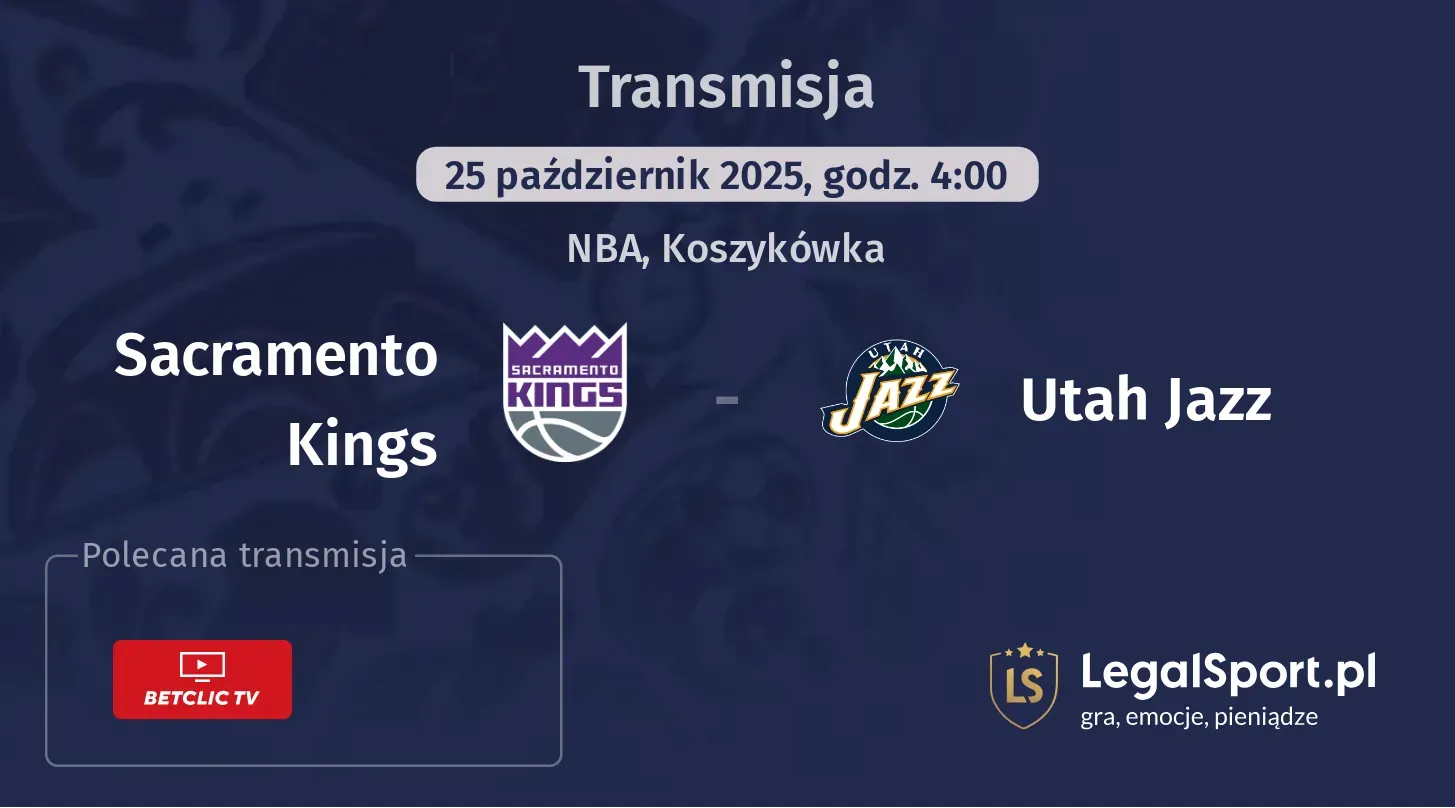 Transmisja

25 październik 2025, godz. 4:00

NBA, Koszykówka

Sacramento Kings

SACRAMENTO KINGS

-

UTAH JAZZ

Utah Jazz

Polecana transmisja

BETCLIC TV

LS LegalSport.pl
gra, emocje, pieniądze